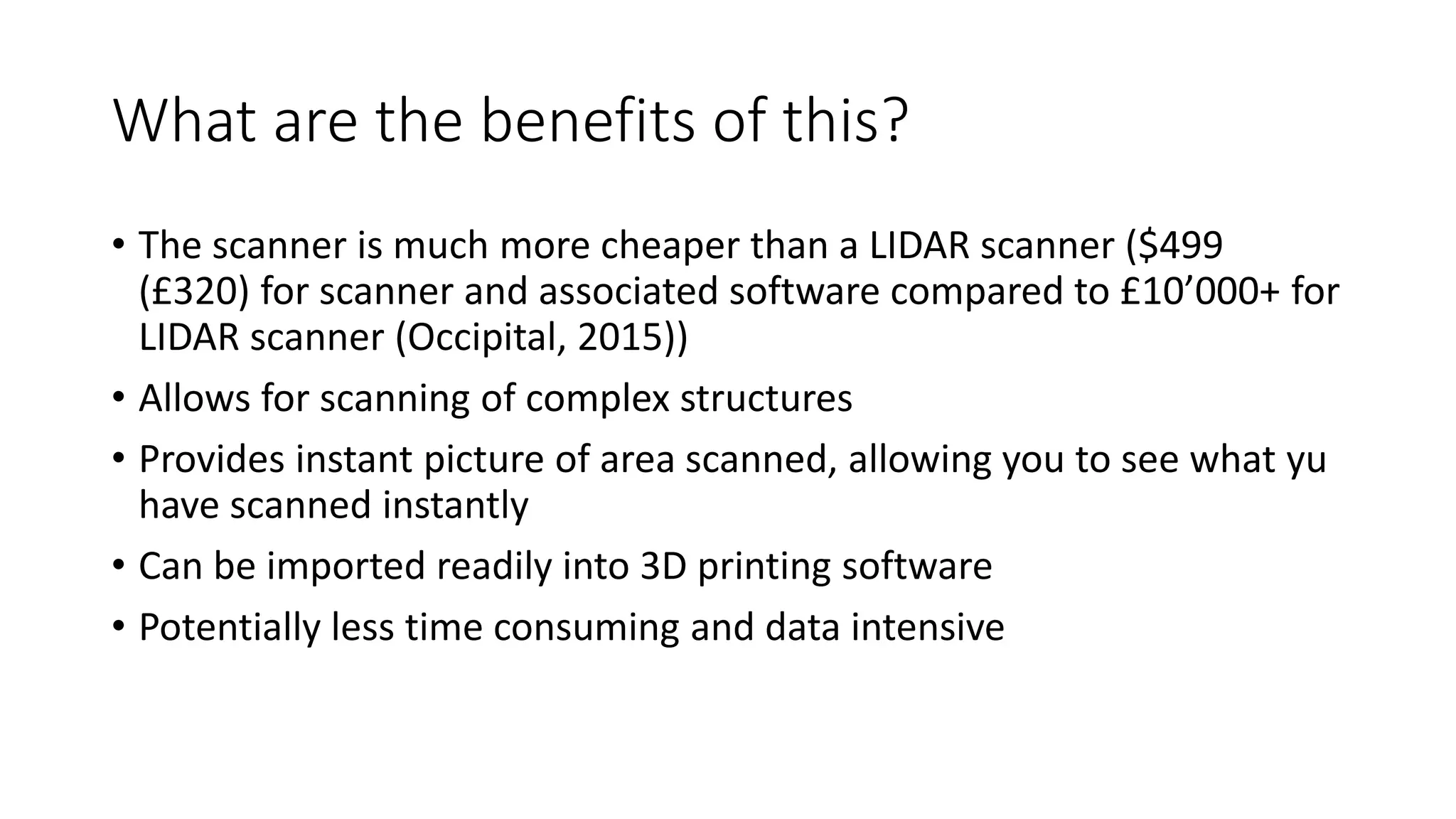 What are the benefits of this?

• The scanner is much more cheaper than a LIDAR scanner (\$499 (£320) for scanner and associated software compared to £10’000+ for LIDAR scanner (Occipital, 2015))
• Allows for scanning of complex structures
• Provides instant picture of area scanned, allowing you to see what yu have scanned instantly
• Can be imported readily into 3D printing software
• Potentially less time consuming and data intensive